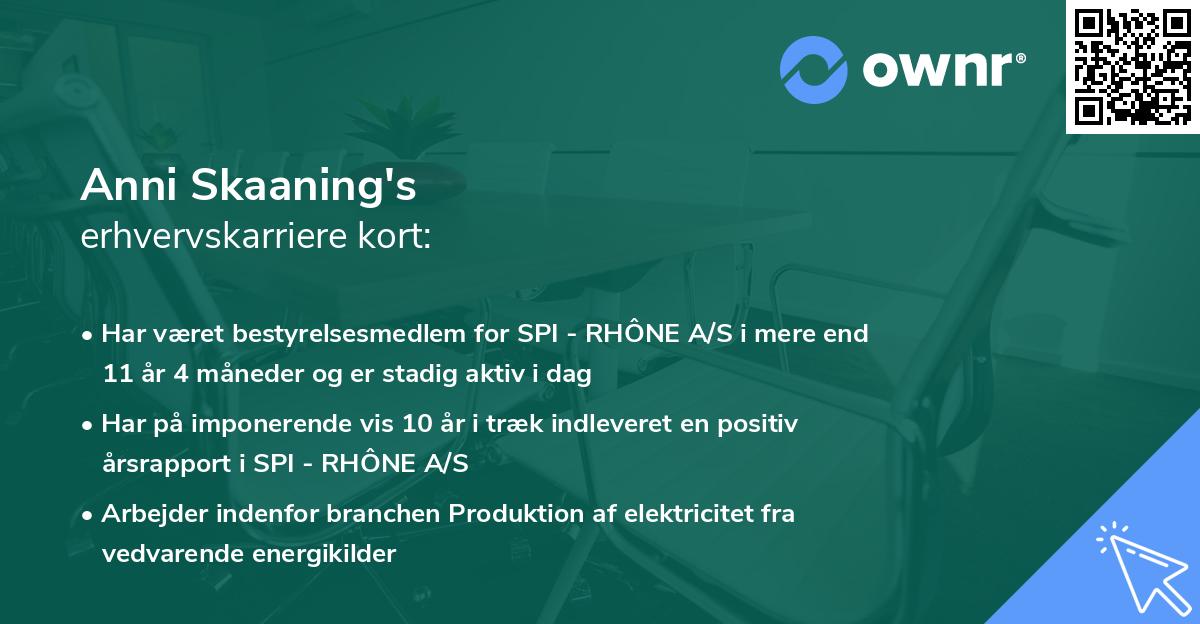 ownr®

Anni Skaaning's
erhvervskarriere kort:

• Har været bestyrelsesmedlem for SPI - RHÔNE A/S i mere end 11 år 4 måneder og er stadig aktiv i dag

• Har på imponerende vis 10 år i træk indleveret en positiv årsrapport i SPI - RHÔNE A/S

• Arbejder indenfor branchen Produktion af elektricitet fra vedvarende energikilder